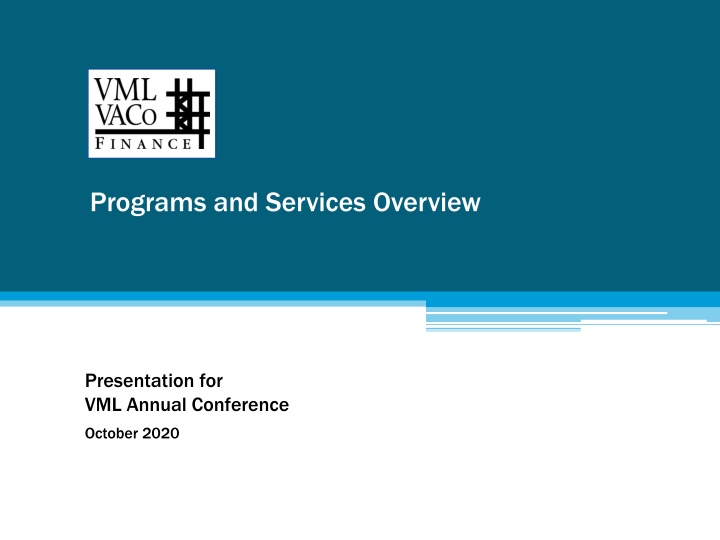 VML
VACo
FINANCE

Programs and Services Overview

Presentation for
VML Annual Conference
October 2020